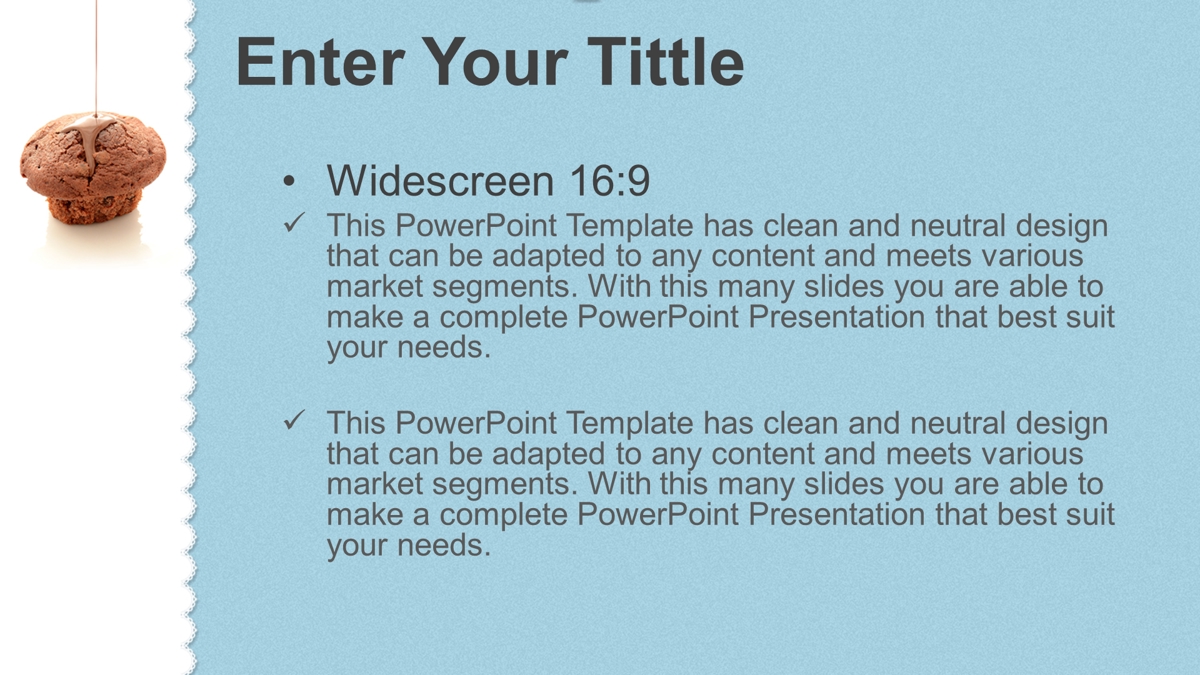 Enter Your Tittle

• Widescreen 16:9

✓ This PowerPoint Template has clean and neutral design that can be adapted to any content and meets various market segments. With this many slides you are able to make a complete PowerPoint Presentation that best suit your needs.

✓ This PowerPoint Template has clean and neutral design that can be adapted to any content and meets various market segments. With this many slides you are able to make a complete PowerPoint Presentation that best suit your needs.